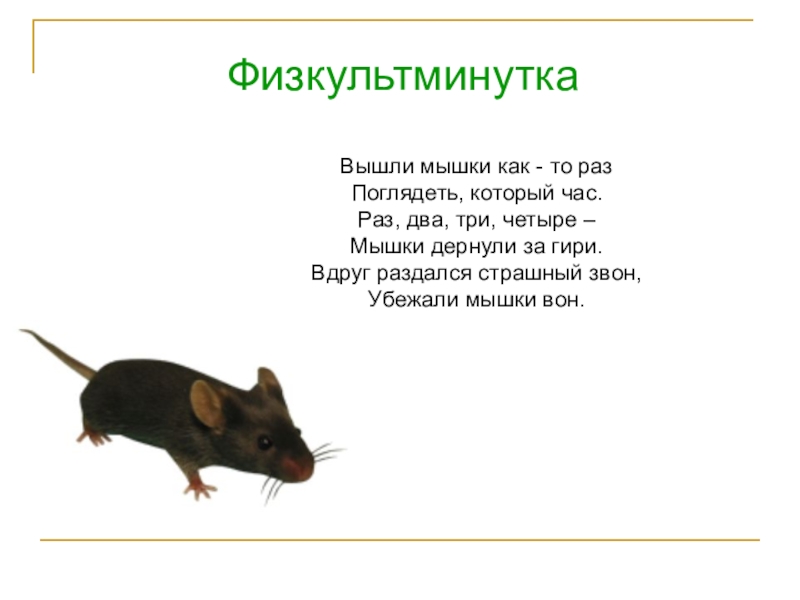 Физкультминутка

Вышли мышки как - то раз
Поглядеть, который час.
Раз, два, три, четыре –
Мышки дернули за гири.
Вдруг раздался страшный звон,
Убежали мышки вон.